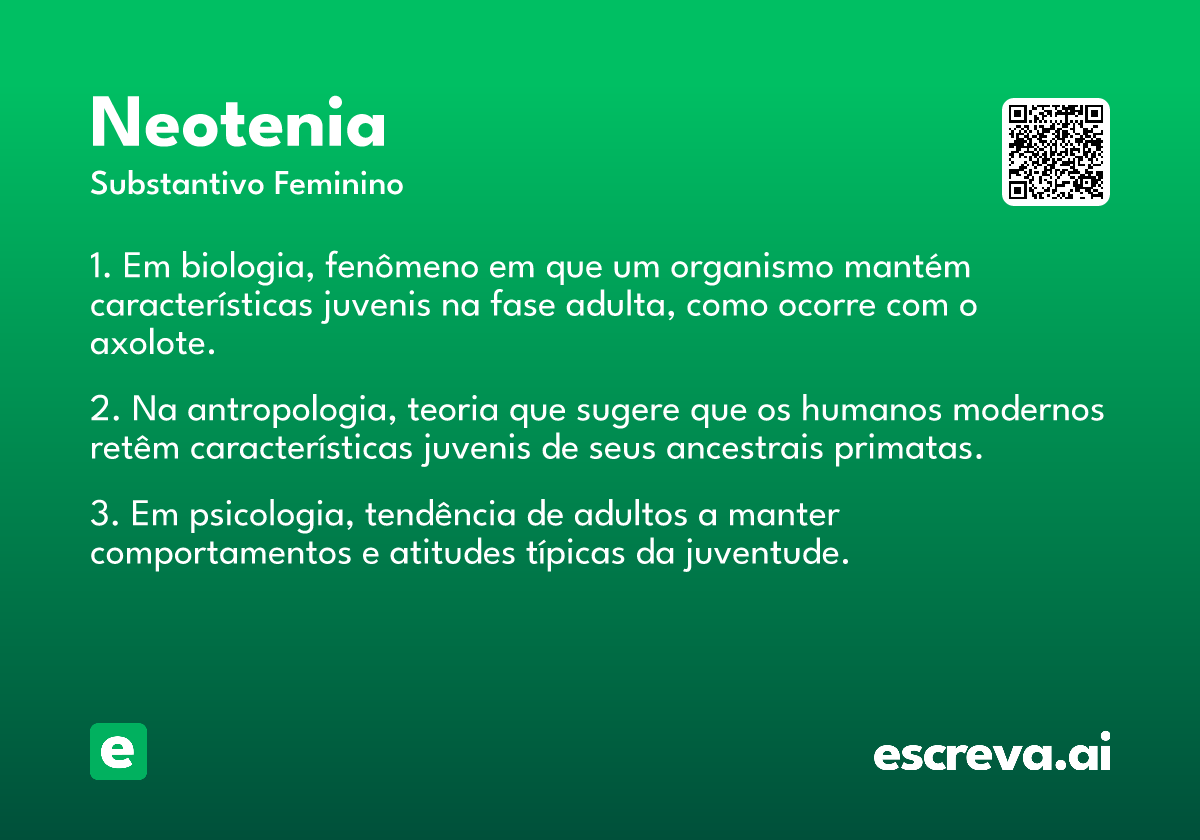 Neotenia
Substantivo Feminino

1. Em biologia, fenômeno em que um organismo mantém características juvenis na fase adulta, como ocorre com o axolote.

2. Na antropologia, teoria que sugere que os humanos modernos retêm características juvenis de seus ancestrais primatas.

3. Em psicologia, tendência de adultos a manter comportamentos e atitudes típicas da juventude.

e

escreva.ai